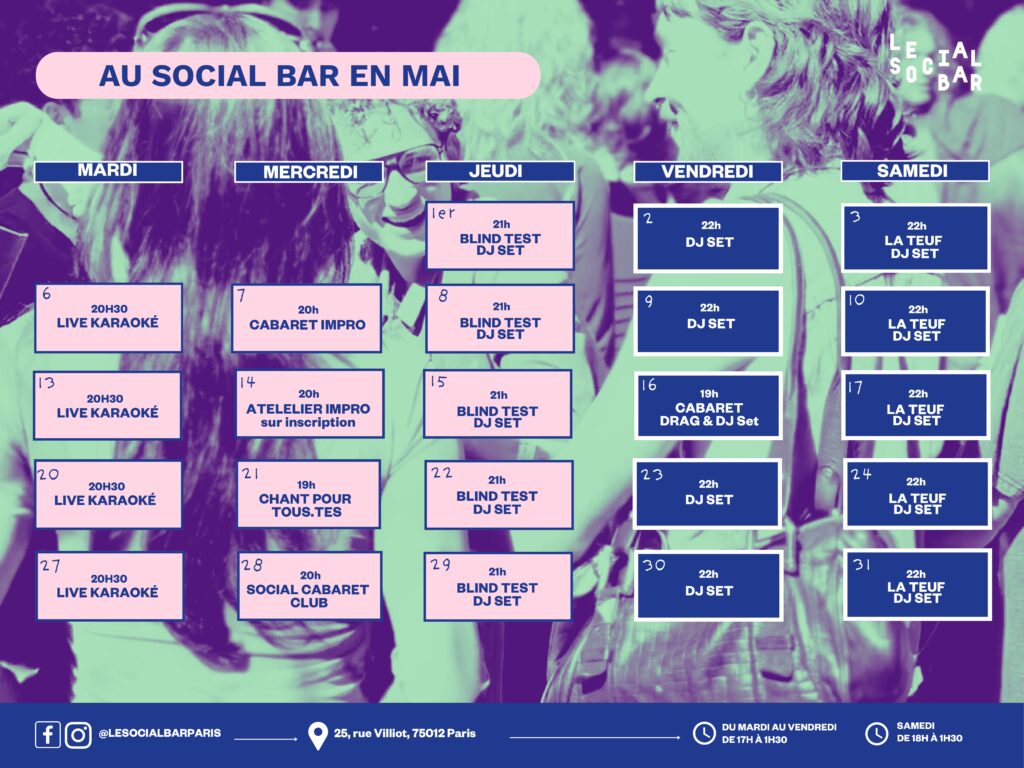 AU SOCIAL BAR EN MAI

LE SOCIAL BAR

| MARDI | MERCREDI | JEUDI | VENDREDI | SAMEDI |
|---|---|---|---|---|
| | | 1er 21h BLIND TEST DJ SET | 2 22h DJ SET | 3 22h LA TEUF DJ SET |
| 6 20H30 LIVE KARAOKÉ | 7 20h CABARET IMPRO | 8 21h BLIND TEST DJ SET | 9 22h DJ SET | 10 22h LA TEUF DJ SET |
| 13 20H30 LIVE KARAOKÉ | 14 20h ATELELIER IMPRO sur inscription | 15 21h BLIND TEST DJ SET | 16 19h CABARET DRAG & DJ Set | 17 22h LA TEUF DJ SET |
| 20 20H30 LIVE KARAOKÉ | 21 19h CHANT POUR TOUS.TES | 22 21h BLIND TEST DJ SET | 23 22h DJ SET | 24 22h LA TEUF DJ SET |
| 27 20H30 LIVE KARAOKÉ | 28 20h SOCIAL CABARET CLUB | 29 21h BLIND TEST DJ SET | 30 22h DJ SET | 31 22h LA TEUF DJ SET |

@LESOCIALBARPARIS

25, rue Villiot, 75012 Paris

DU MARDI AU VENDREDI DE 17H À 1H30

SAMEDI DE 18H À 1H30